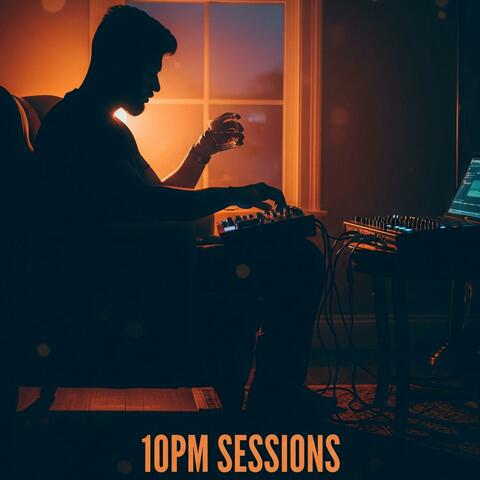 10PM SESSIONS